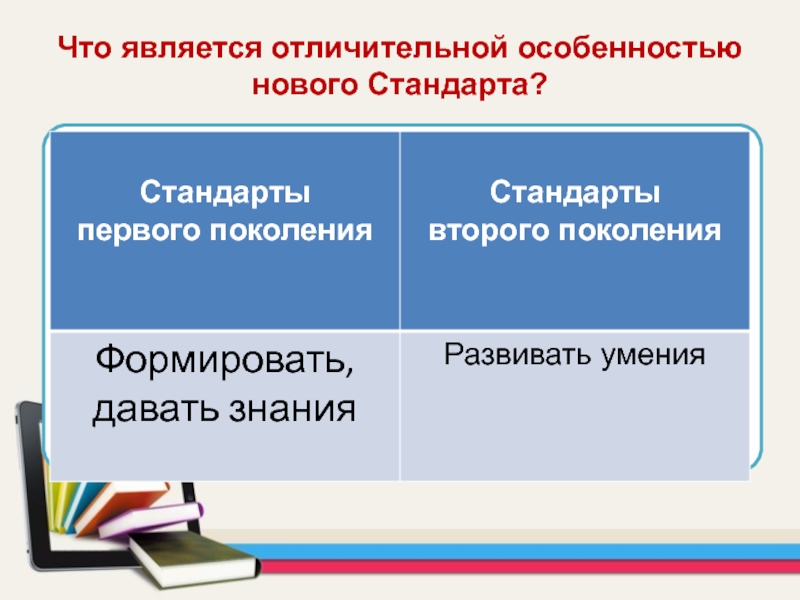 Что является отличительной особенностью нового Стандарта?

| Стандарты первого поколения | Стандарты второго поколения |
|---|---|
| Формировать, давать знания | Развивать умения |